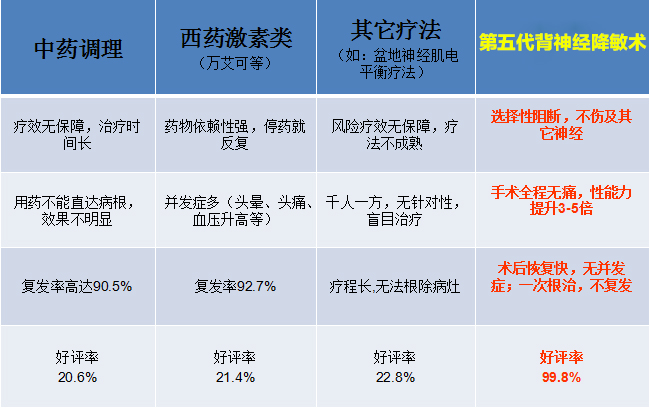 | 中药调理 | 西药激素类（万艾可等） | 其它疗法（如：盆地神经肌电平衡疗法） | 第五代背神经降敏术 |
|---|---|---|---|
| 疗效无保障，治疗时间长 | 药物依赖性强，停药就反复 | 风险疗效无保障，疗法不成熟 | 选择性阻断，不伤及其它神经 |
| 用药不能直达病根，效果不明显 | 并发症多（头晕、头痛、血压升高等） | 千人一方，无针对性，盲目治疗 | 手术全程无痛，性能力提升3-5倍 |
| 复发率高达90.5% | 复发率92.7% | 疗程长,无法根除病灶 | 术后恢复快，无并发症；一次根治，不复发 |
| 好评率 20.6% | 好评率 21.4% | 好评率 22.8% | 好评率 99.8% |